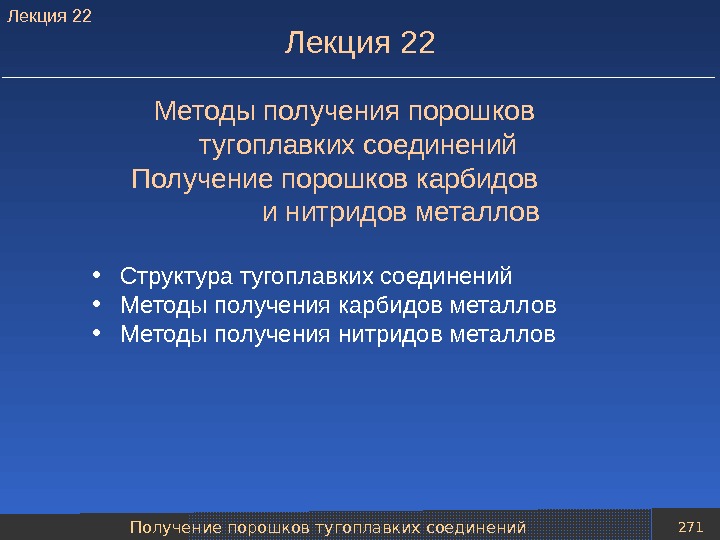 Лекция 22

Лекция 22

Методы получения порошков тугоплавких соединений
Получение порошков карбидов и нитридов металлов

• Структура тугоплавких соединений
• Методы получения карбидов металлов
• Методы получения нитридов металлов

Получение порошков тугоплавких соединений

271